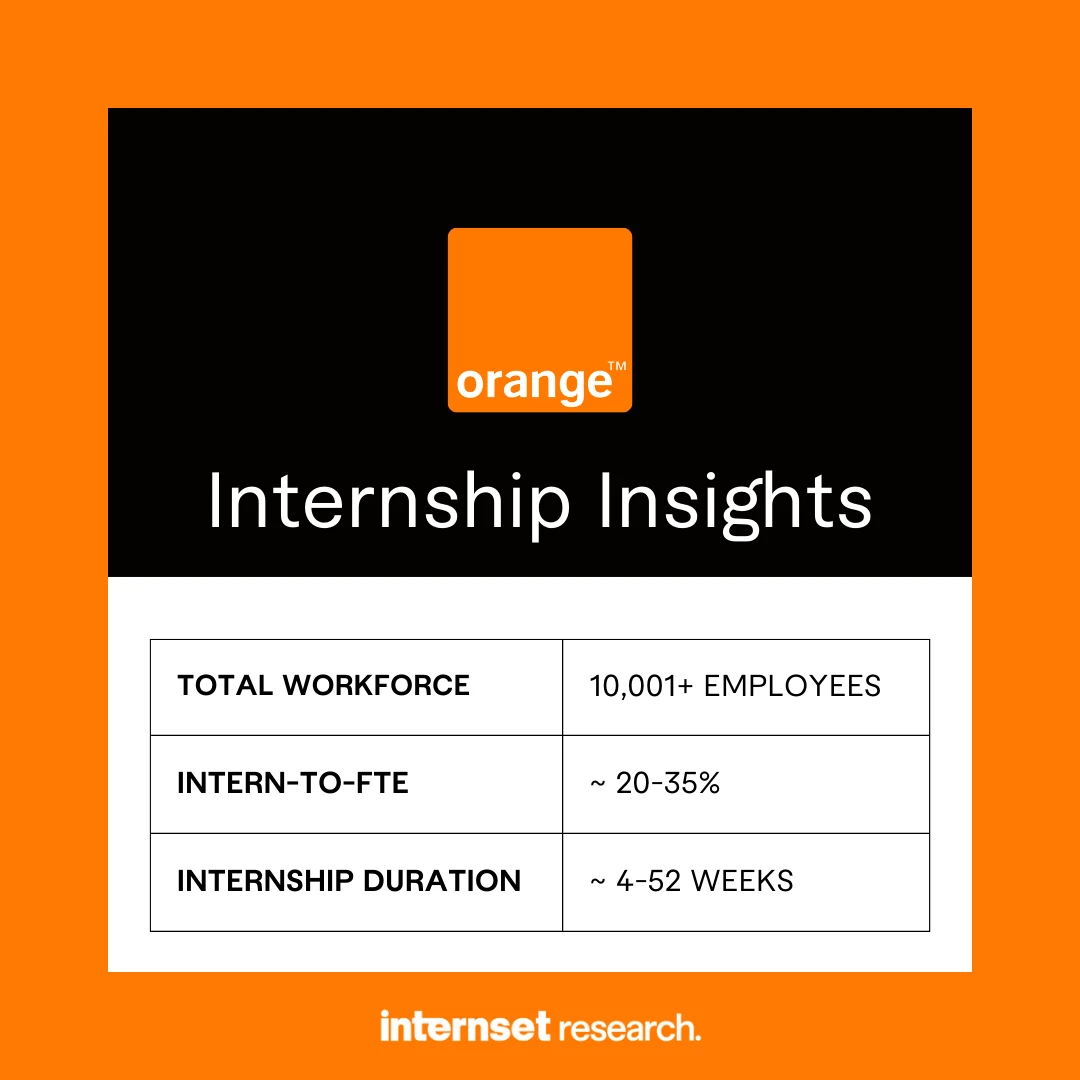 orange™

Internship Insights

| TOTAL WORKFORCE | 10,001+ EMPLOYEES |
|---|---|
| INTERN-TO-FTE | ~ 20-35% |
| INTERNSHIP DURATION | ~ 4-52 WEEKS |

internset research.